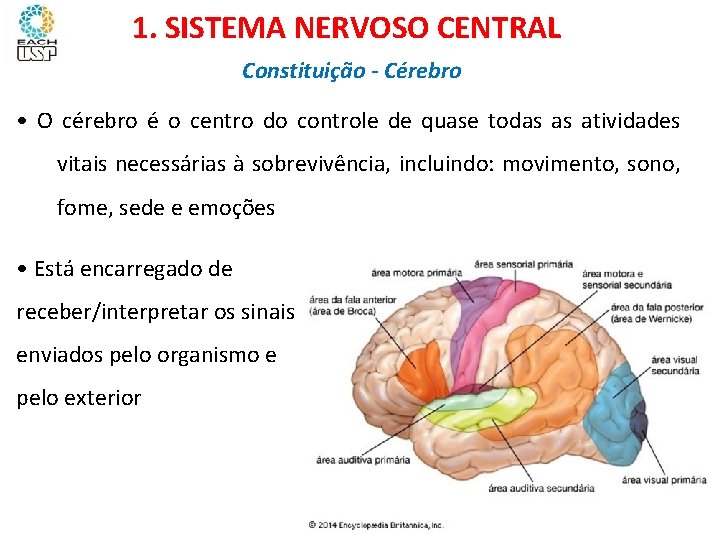 EACH USP

1. SISTEMA NERVOSO CENTRAL

Constituição - Cérebro

• O cérebro é o centro do controle de quase todas as atividades vitais necessárias à sobrevivência, incluindo: movimento, sono, fome, sede e emoções

• Está encarregado de receber/interpretar os sinais enviados pelo organismo e pelo exterior

área motora primária
área sensorial primária
área motora e sensorial secundária
área da fala anterior (área de Broca)
área da fala posterior (área de Wernicke)
área visual secundária
área auditiva primária
área auditiva secundária
área visual primária

© 2014 Encyclopædia Britannica, Inc.